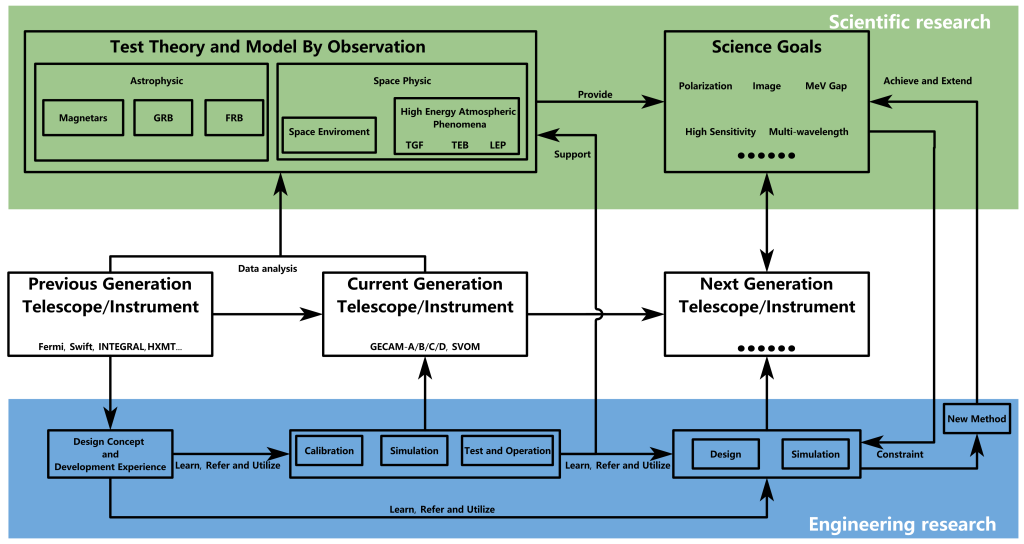 Scientific research

Test Theory and Model By Observation

Astrophysic

Magnetars

GRB

FRB

Space Physic

Space Enviroment

High Energy Atmospheric Phenomena

TGF

TEB

LEP

Provide

Support

Science Goals

Polarization

Image

MeV Gap

High Sensitivity

Multi-wavelength

●●●●●●

Achieve and Extend

Data analysis

Previous Generation Telescope/Instrument

Fermi, Swift, INTEGRAL, HXMT...

Current Generation Telescope/Instrument

GECAM-A/B/C/D, SVOM

Next Generation Telescope/Instrument

●●●●●●

Design Concept and Development Experience

Learn, Refer and Utilize

Calibration

Simulation

Test and Operation

Learn, Refer and Utilize

Design

Simulation

Constraint

New Method

Learn, Refer and Utilize

Engineering research